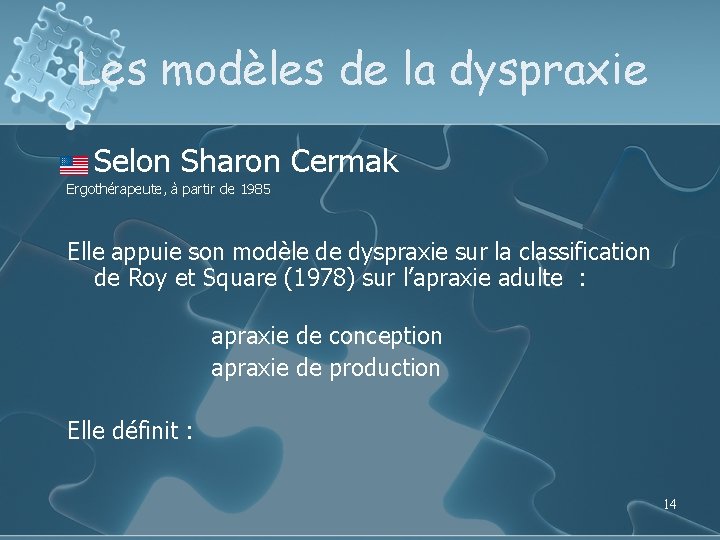 Les modèles de la dyspraxie

Selon Sharon Cermak
Ergothérapeute, à partir de 1985

Elle appuie son modèle de dyspraxie sur la classification de Roy et Square (1978) sur l'apraxie adulte :

apraxie de conception
apraxie de production

Elle définit :

14